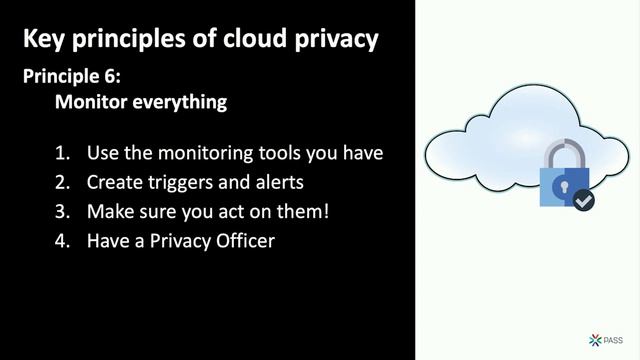 Key principles of cloud privacy

Principle 6:
Monitor everything

1. Use the monitoring tools you have
2. Create triggers and alerts
3. Make sure you act on them!
4. Have a Privacy Officer

PASS